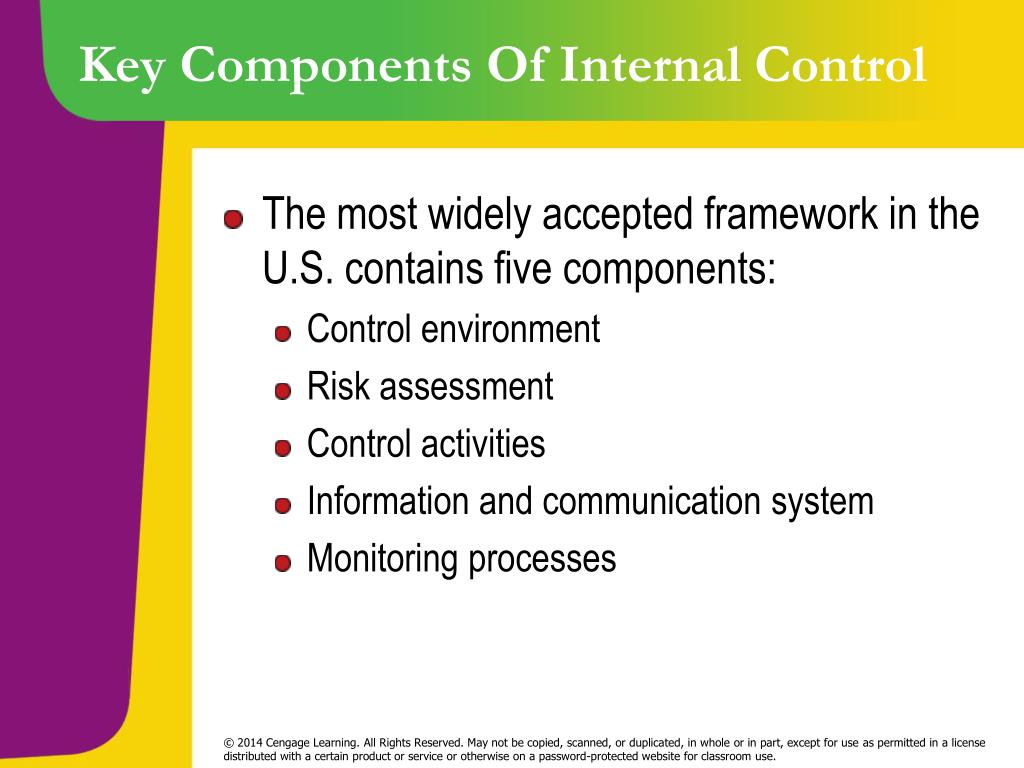 Key Components Of Internal Control

The most widely accepted framework in the U.S. contains five components:

Control environment

Risk assessment

Control activities

Information and communication system

Monitoring processes

© 2014 Cengage Learning. All Rights Reserved. May not be copied, scanned, or duplicated, in whole or in part, except for use as permitted in a license distributed with a certain product or service or otherwise on a password-protected website for classroom use.